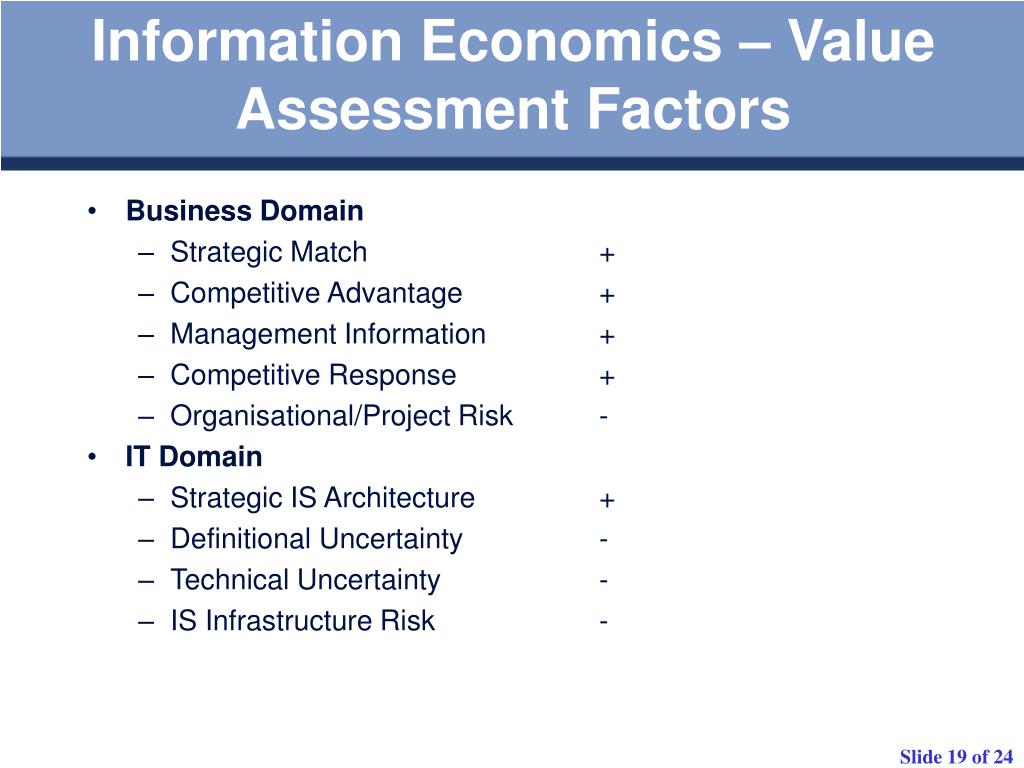 Information Economics – Value Assessment Factors

• Business Domain
– Strategic Match +
– Competitive Advantage +
– Management Information +
– Competitive Response +
– Organisational/Project Risk -
• IT Domain
– Strategic IS Architecture +
– Definitional Uncertainty -
– Technical Uncertainty -
– IS Infrastructure Risk -

Slide 19 of 24